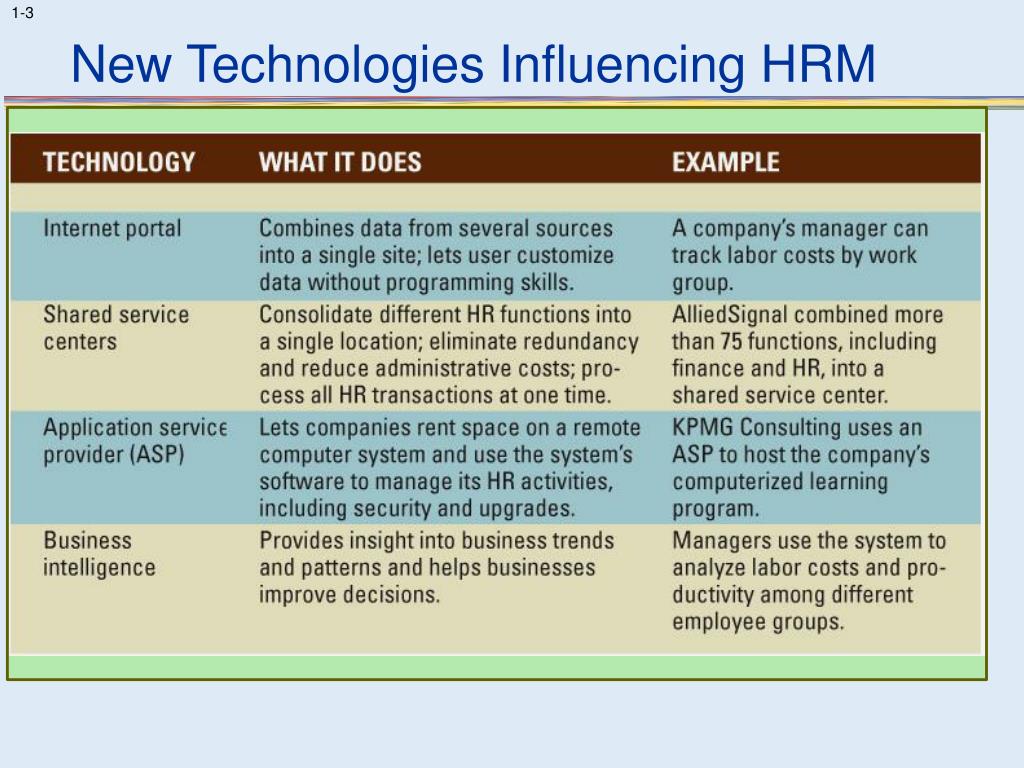 1-3

New Technologies Influencing HRM

| TECHNOLOGY | WHAT IT DOES | EXAMPLE |
|---|---|---|
| Internet portal | Combines data from several sources into a single site; lets user customize data without programming skills. | A company's manager can track labor costs by work group. |
| Shared service centers | Consolidate different HR functions into a single location; eliminate redundancy and reduce administrative costs; process all HR transactions at one time. | AlliedSignal combined more than 75 functions, including finance and HR, into a shared service center. |
| Application service provider (ASP) | Lets companies rent space on a remote computer system and use the system's software to manage its HR activities, including security and upgrades. | KPMG Consulting uses an ASP to host the company's computerized learning program. |
| Business intelligence | Provides insight into business trends and patterns and helps businesses improve decisions. | Managers use the system to analyze labor costs and productivity among different employee groups. |